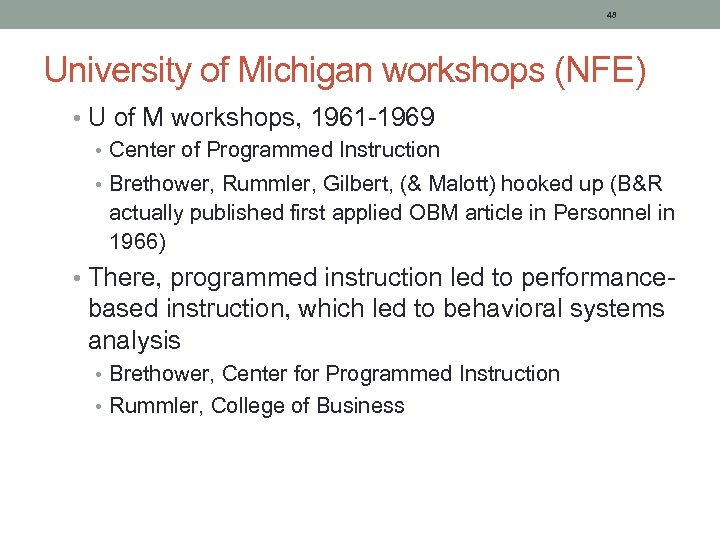 48

University of Michigan workshops (NFE)

• U of M workshops, 1961-1969
  • Center of Programmed Instruction
  • Brethower, Rummler, Gilbert, (& Malott) hooked up (B&R actually published first applied OBM article in Personnel in 1966)
• There, programmed instruction led to performance-based instruction, which led to behavioral systems analysis
  • Brethower, Center for Programmed Instruction
  • Rummler, College of Business